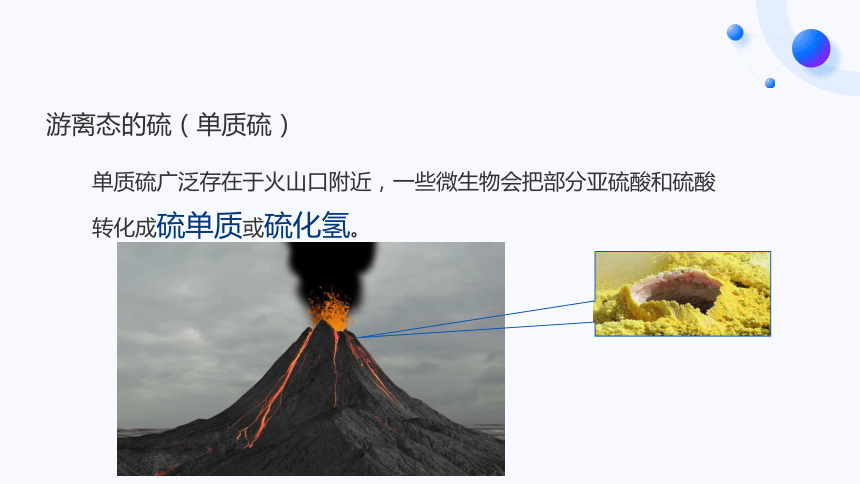 游离态的硫（单质硫）

单质硫广泛存在于火山口附近，一些微生物会把部分亚硫酸和硫酸转化成硫单质或硫化氢。